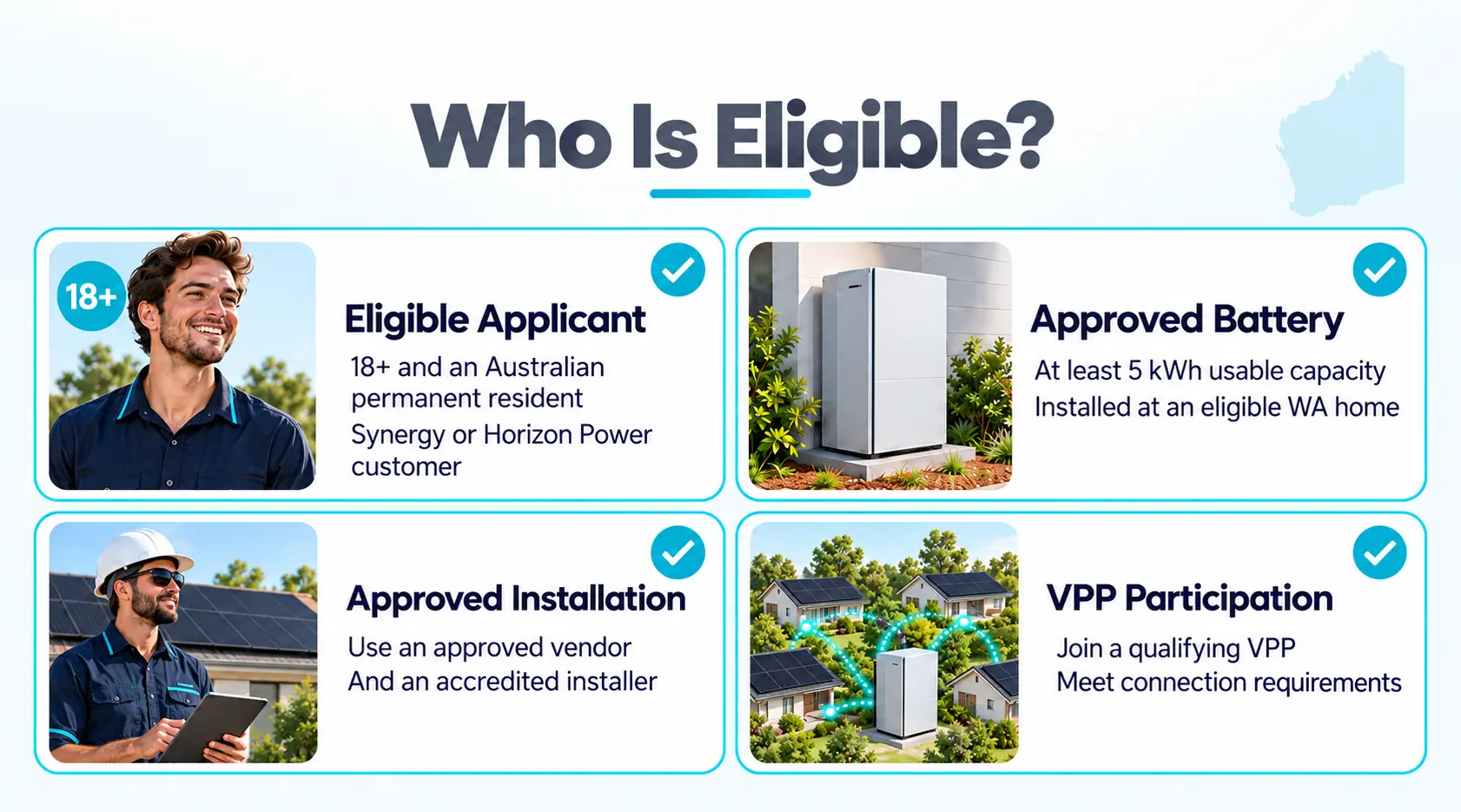 Who Is Eligible?

18+

Eligible Applicant

18+ and an Australian permanent resident

Synergy or Horizon Power customer

Approved Battery

At least 5 kWh usable capacity

Installed at an eligible WA home

Approved Installation

Use an approved vendor

And an accredited installer

VPP Participation

Join a qualifying VPP

Meet connection requirements